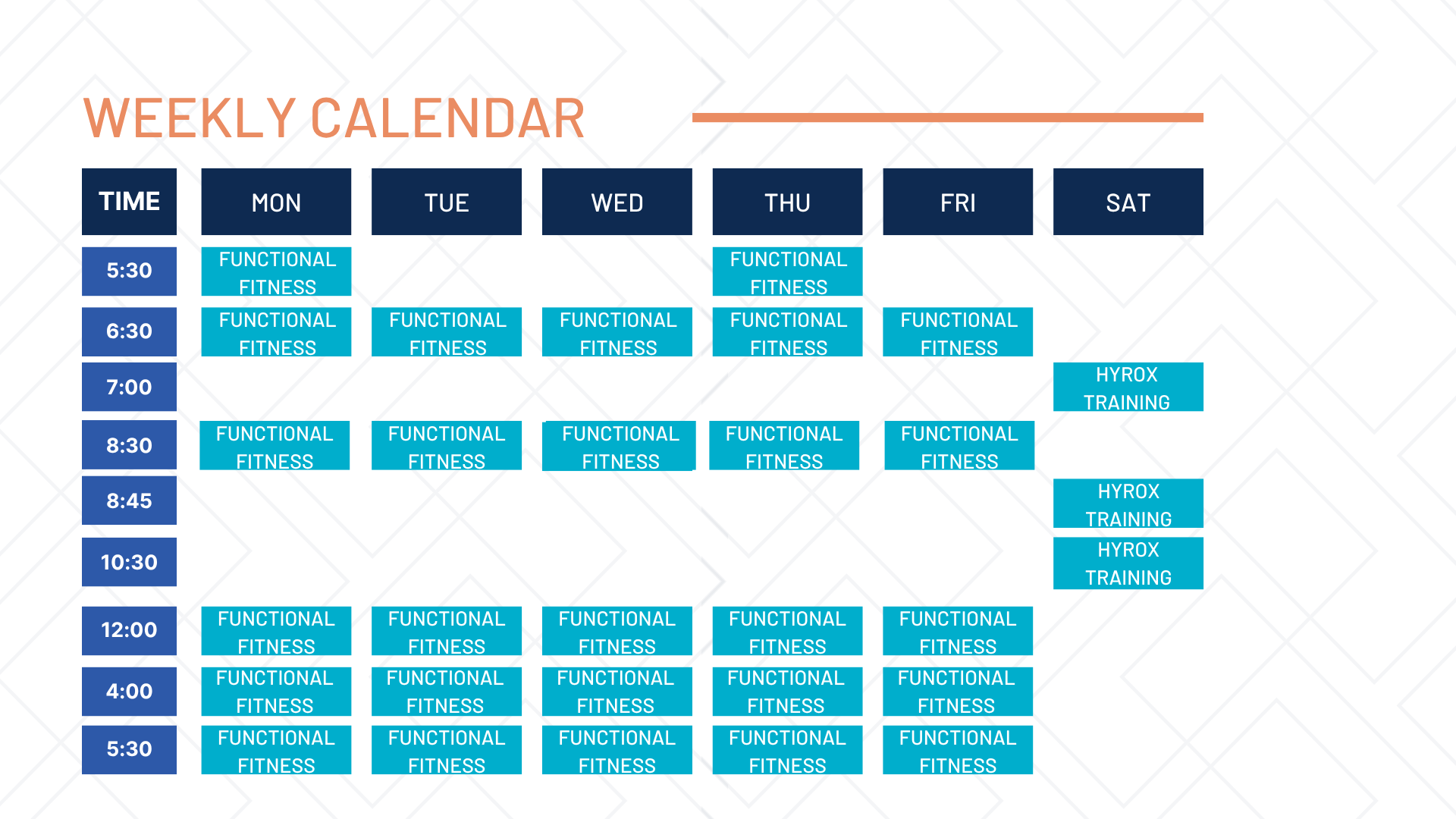 WEEKLY CALENDAR

| TIME | MON | TUE | WED | THU | FRI | SAT |
|---|---|---|---|---|---|---|
| 5:30 | FUNCTIONAL FITNESS | | | FUNCTIONAL FITNESS | | |
| 6:30 | FUNCTIONAL FITNESS | FUNCTIONAL FITNESS | FUNCTIONAL FITNESS | FUNCTIONAL FITNESS | FUNCTIONAL FITNESS | |
| 7:00 | | | | | | HYROX TRAINING |
| 8:30 | FUNCTIONAL FITNESS | FUNCTIONAL FITNESS | FUNCTIONAL FITNESS | FUNCTIONAL FITNESS | FUNCTIONAL FITNESS | |
| 8:45 | | | | | | HYROX TRAINING |
| 10:30 | | | | | | HYROX TRAINING |
| 12:00 | FUNCTIONAL FITNESS | FUNCTIONAL FITNESS | FUNCTIONAL FITNESS | FUNCTIONAL FITNESS | FUNCTIONAL FITNESS | |
| 4:00 | FUNCTIONAL FITNESS | FUNCTIONAL FITNESS | FUNCTIONAL FITNESS | FUNCTIONAL FITNESS | FUNCTIONAL FITNESS | |
| 5:30 | FUNCTIONAL FITNESS | FUNCTIONAL FITNESS | FUNCTIONAL FITNESS | FUNCTIONAL FITNESS | FUNCTIONAL FITNESS | |